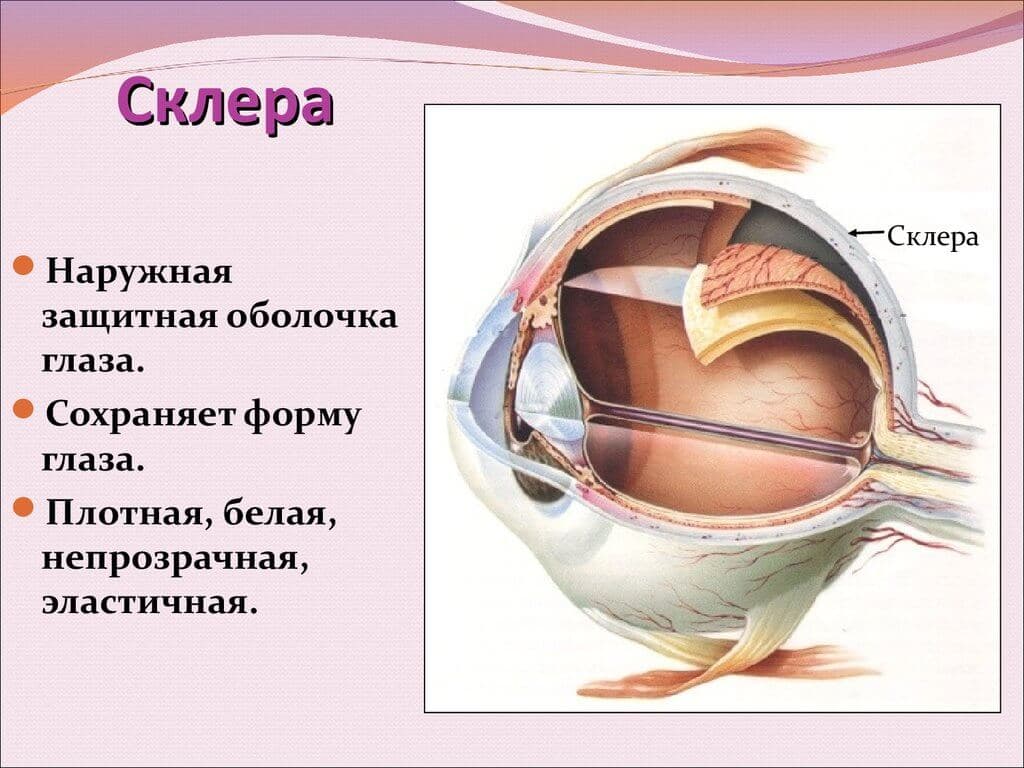 Склера

Наружная защитная оболочка глаза.

Сохраняет форму глаза.

Плотная, белая, непрозрачная, эластичная.

Склера